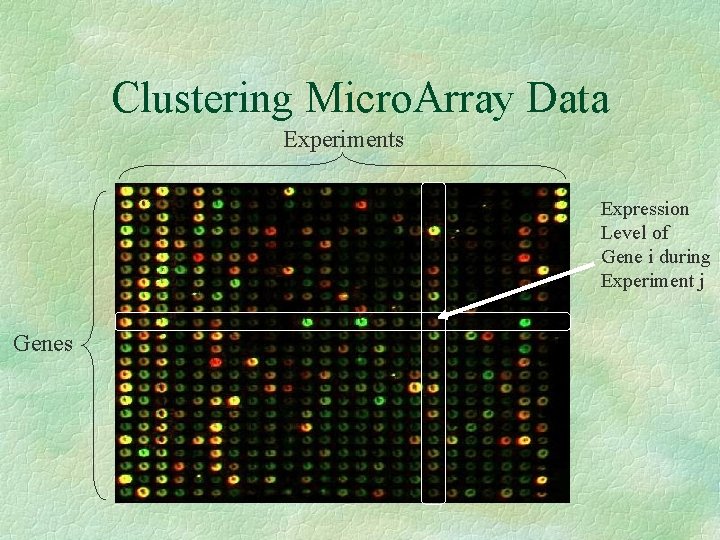 Clustering MicroArray Data

Experiments

Genes

Expression Level of Gene i during Experiment j